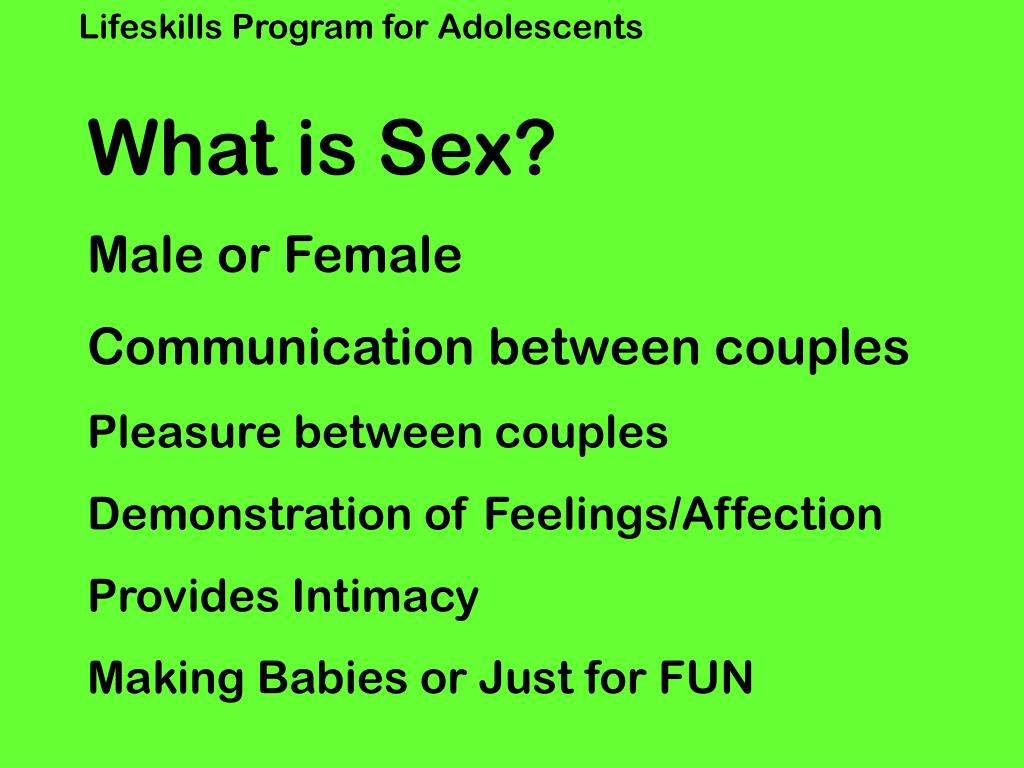 Lifeskills Program for Adolescents

What is Sex?

Male or Female

Communication between couples

Pleasure between couples

Demonstration of Feelings/Affection

Provides Intimacy

Making Babies or Just for FUN